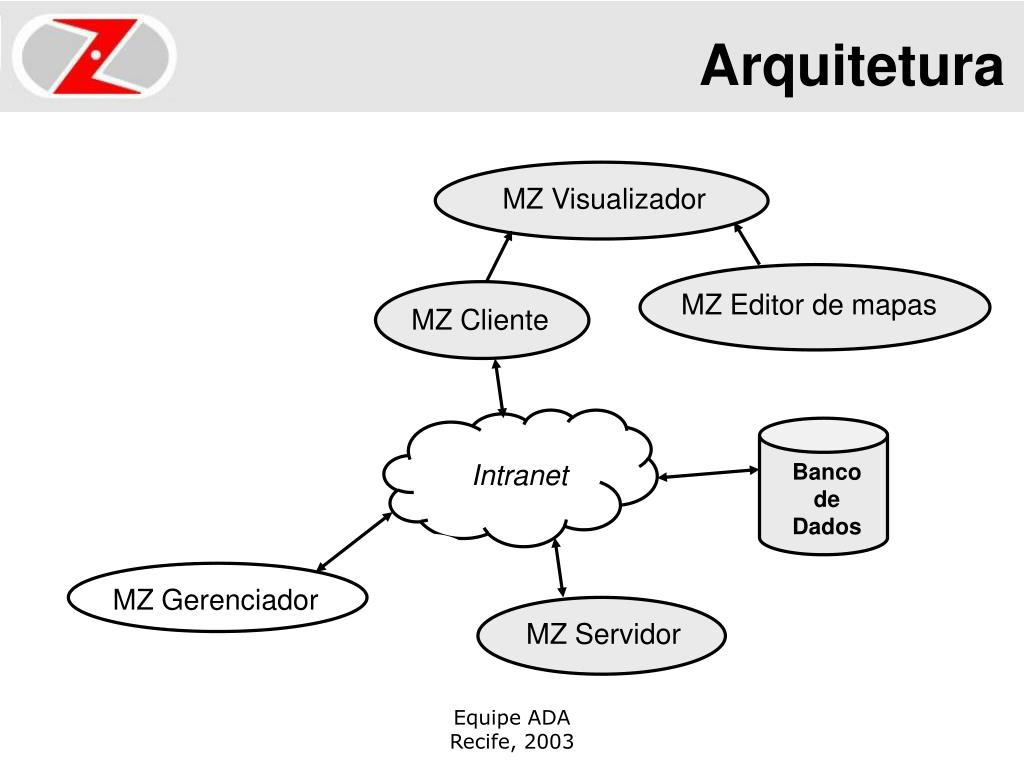 Arquitetura

MZ Visualizador

MZ Cliente

MZ Editor de mapas

Intranet

Banco de Dados

MZ Gerenciador

MZ Servidor

Equipe ADA
Recife, 2003